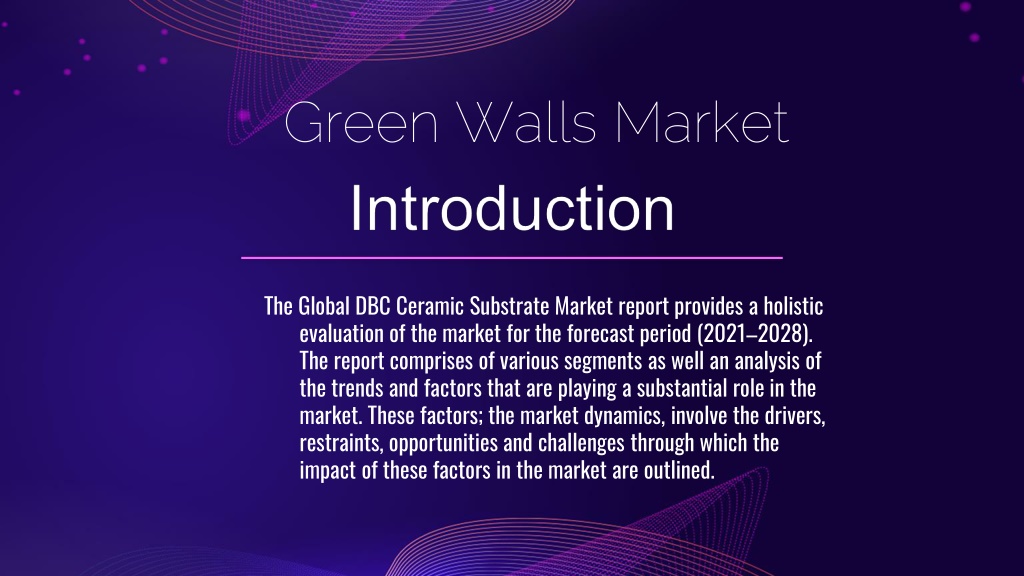 Green Walls Market

Introduction

The Global DBC Ceramic Substrate Market report provides a holistic evaluation of the market for the forecast period (2021–2028). The report comprises of various segments as well an analysis of the trends and factors that are playing a substantial role in the market. These factors; the market dynamics, involve the drivers, restraints, opportunities and challenges through which the impact of these factors in the market are outlined.